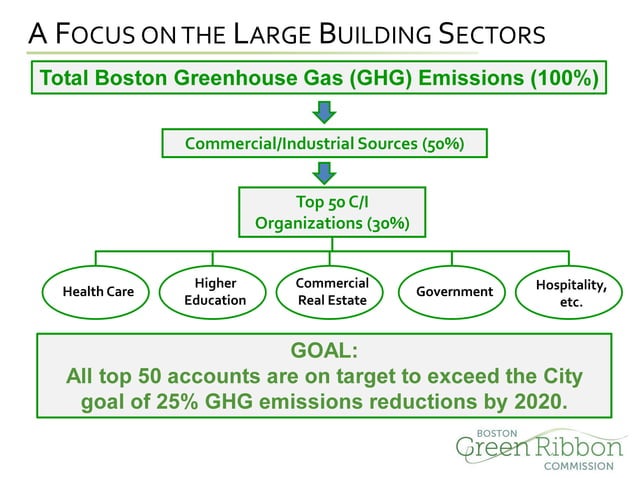 A FOCUS ON THE LARGE BUILDING SECTORS

Total Boston Greenhouse Gas (GHG) Emissions (100%)

Commercial/Industrial Sources (50%)

Top 50 C/I Organizations (30%)

Health Care

Higher Education

Commercial Real Estate

Government

Hospitality, etc.

GOAL:
All top 50 accounts are on target to exceed the City goal of 25% GHG emissions reductions by 2020.

BOSTON
Green Ribbon
COMMISSION